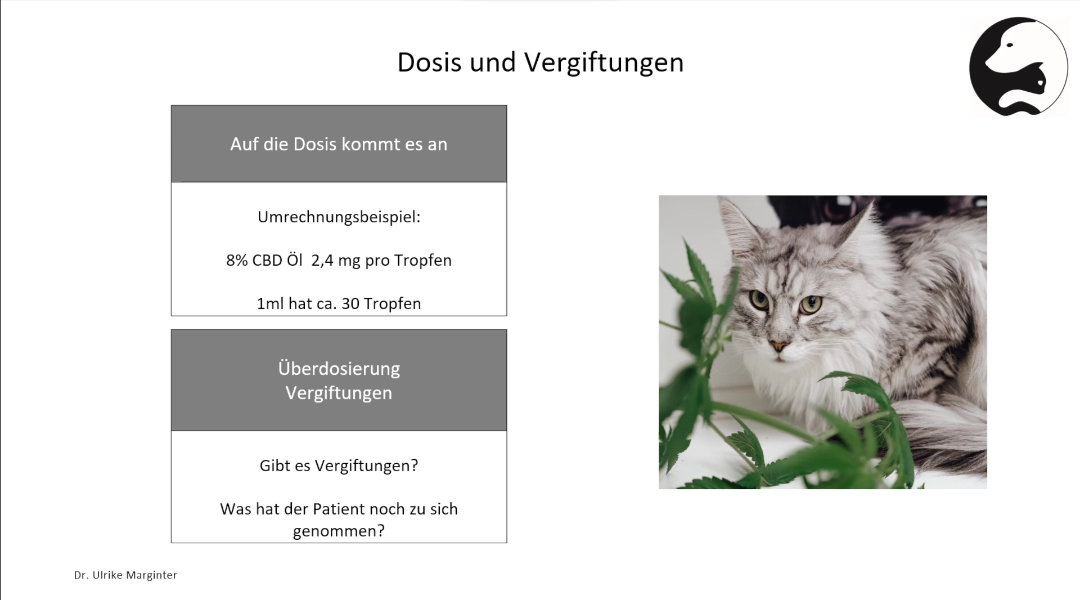 Dosis und Vergiftungen

Auf die Dosis kommt es an

Umrechnungsbeispiel:

8% CBD Öl 2,4 mg pro Tropfen

1ml hat ca. 30 Tropfen

Überdosierung
Vergiftungen

Gibt es Vergiftungen?

Was hat der Patient noch zu sich genommen?

Dr. Ulrike Marginter